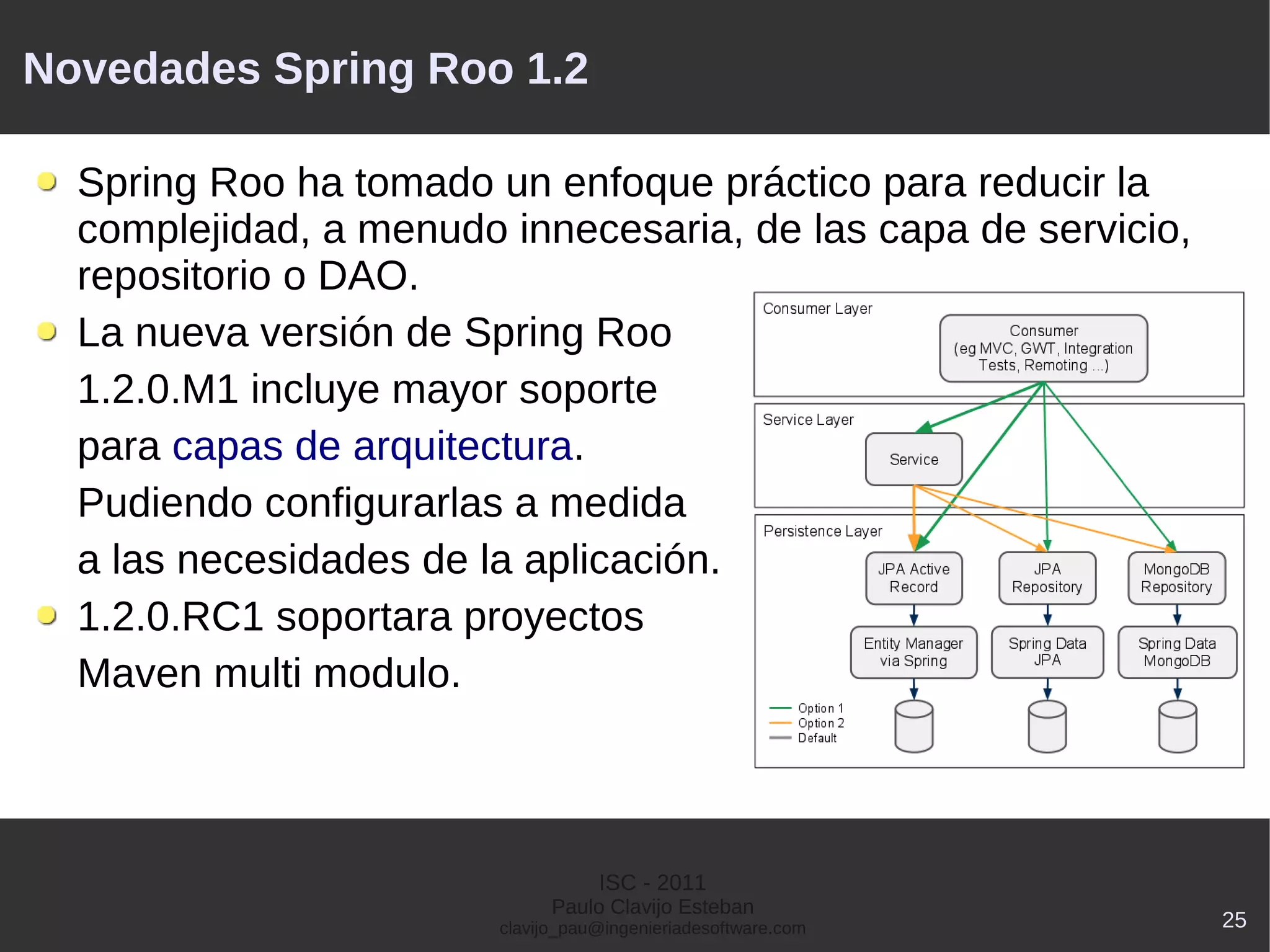 Novedades Spring Roo 1.2

Spring Roo ha tomado un enfoque práctico para reducir la complejidad, a menudo innecesaria, de las capa de servicio, repositorio o DAO.

La nueva versión de Spring Roo 1.2.0.M1 incluye mayor soporte para capas de arquitectura. Pudiendo configurarlas a medida a las necesidades de la aplicación.

1.2.0.RC1 soportara proyectos Maven multi modulo.

Consumer Layer
Consumer (eg MVC, GWT, Integration Tests, Remoting ...)
Service Layer
Service
Persistence Layer
JPA Active Record
JPA Repository
MongoDB Repository
Entity Manager via Spring
Spring Data JPA
Spring Data MongoDB
Option 1
Option 2
Default

ISC - 2011
Paulo Clavijo Esteban
clavijo_pau@ingenieriadesoftware.com

25